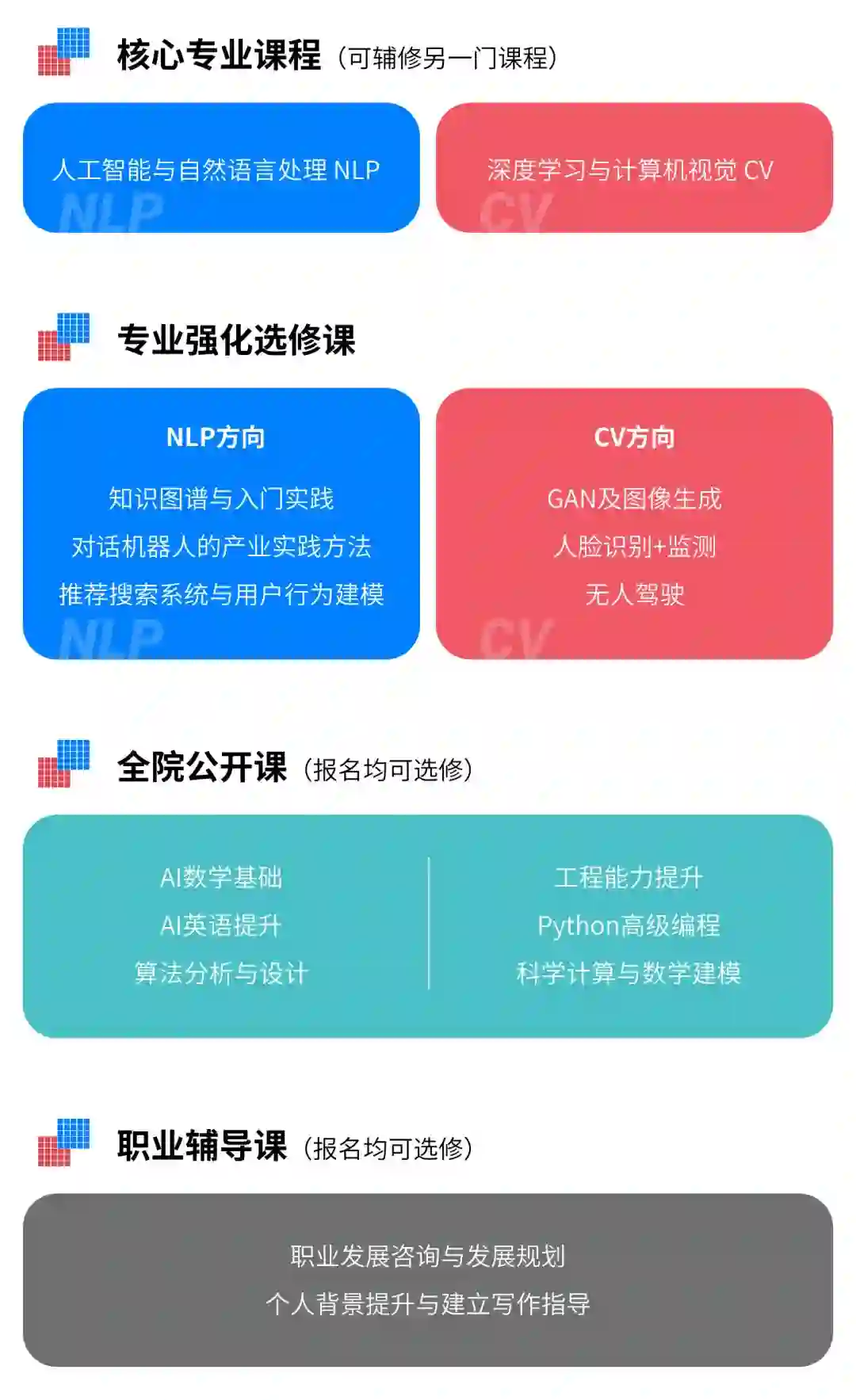 核心专业课程（可辅修另一门课程）

人工智能与自然语言处理 NLP
NLP

深度学习与计算机视觉 CV
CV

专业强化选修课

NLP方向
知识图谱与入门实践
对话机器人的产业实践方法
推荐搜索系统与用户行为建模
NLP

CV方向
GAN及图像生成
人脸识别+监测
无人驾驶
CV

全院公开课（报名均可选修）

AI数学基础
AI英语提升
算法分析与设计

工程能力提升
Python高级编程
科学计算与数学建模

职业辅导课（报名均可选修）

职业发展咨询与发展规划
个人背景提升与建立写作指导